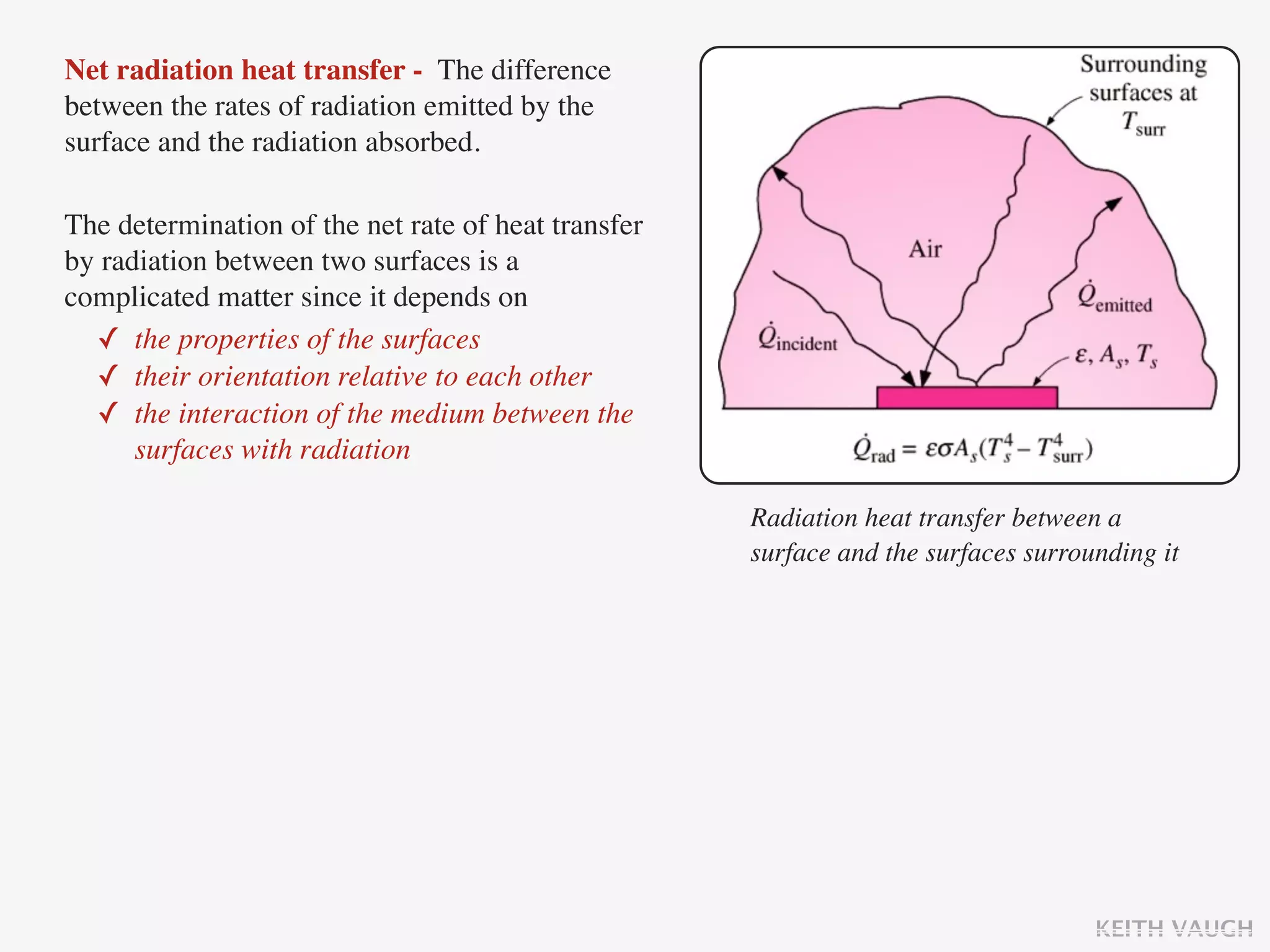 Net radiation heat transfer - The difference between the rates of radiation emitted by the surface and the radiation absorbed.

The determination of the net rate of heat transfer by radiation between two surfaces is a complicated matter since it depends on

✓ the properties of the surfaces
✓ their orientation relative to each other
✓ the interaction of the medium between the surfaces with radiation

Surrounding surfaces at $T_{surr}$

Air

$\dot{Q}_{emitted}$

$\dot{Q}_{incident}$

$\varepsilon, A_s, T_s$

$\dot{Q}_{rad} = \varepsilon\sigma A_s(T_s^4 - T_{surr}^4)$

Radiation heat transfer between a surface and the surfaces surrounding it

KEITH VAUGH